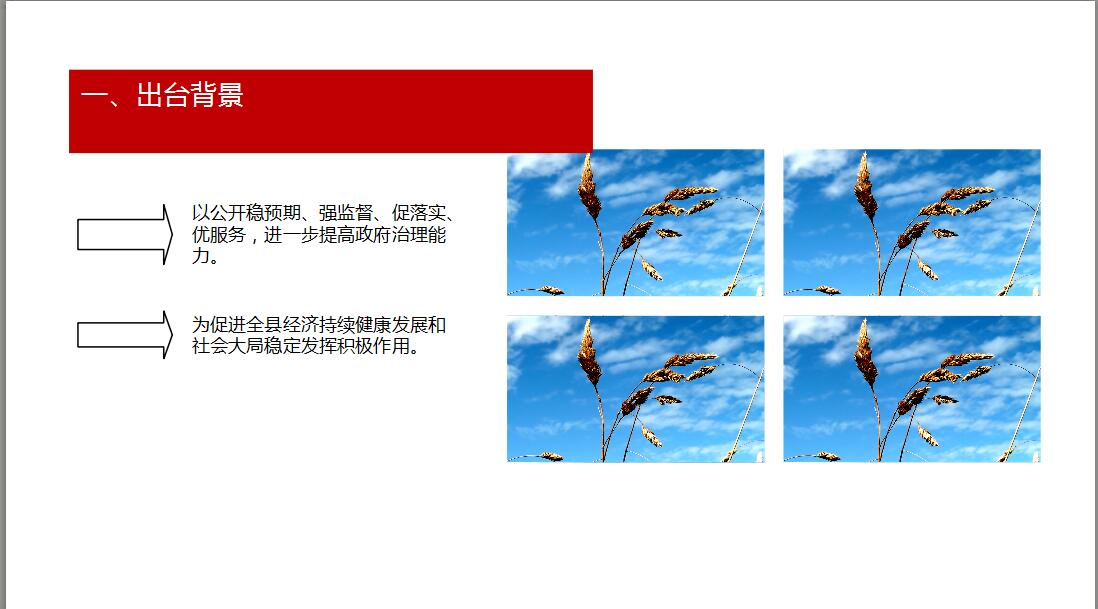 一、出台背景

以公开稳预期、强监督、促落实、优服务，进一步提高政府治理能力。

为促进全县经济持续健康发展和社会大局稳定发挥积极作用。